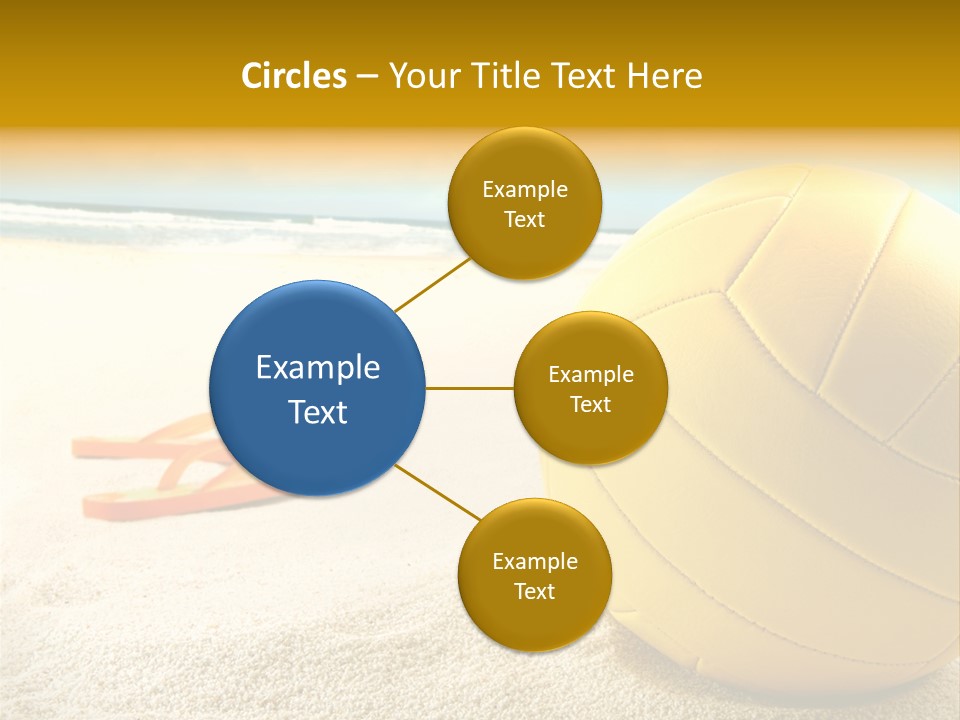 Circles – Your Title Text Here

Example Text

Example Text

Example Text

Example Text